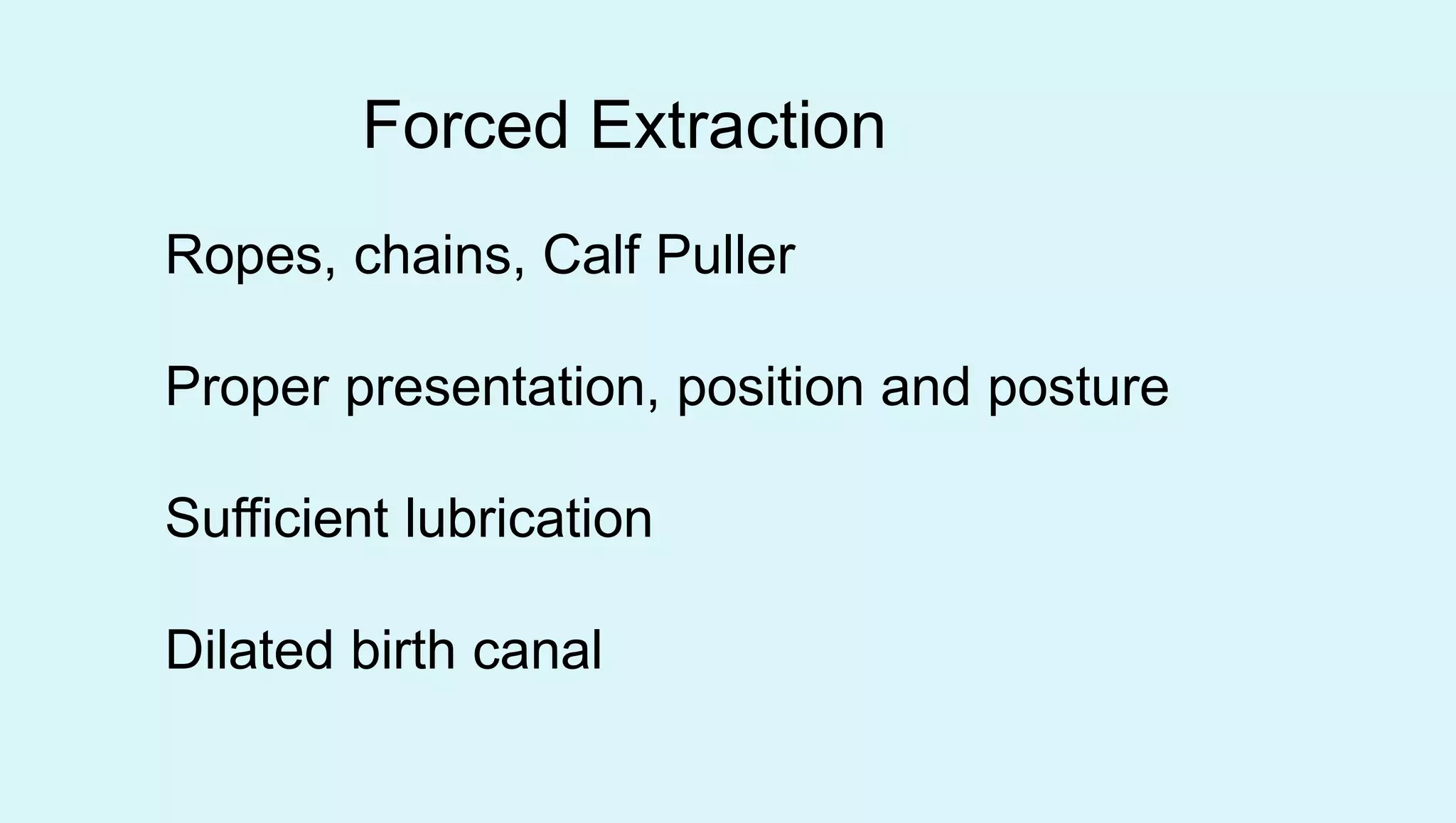 Forced Extraction

Ropes, chains, Calf Puller

Proper presentation, position and posture

Sufficient lubrication

Dilated birth canal